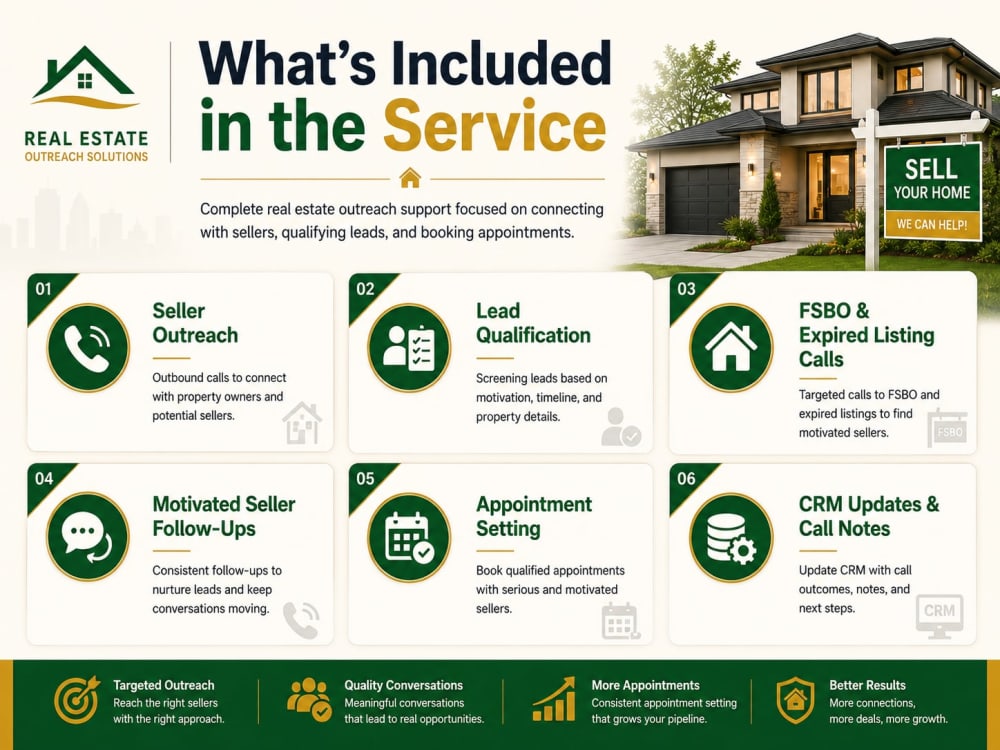 REAL ESTATE
OUTREACH SOLUTIONS

What's Included in the Service

Complete real estate outreach support focused on connecting with sellers, qualifying leads, and booking appointments.

SELL YOUR HOME
WE CAN HELP!

01
Seller Outreach
Outbound calls to connect with property owners and potential sellers.

02
Lead Qualification
Screening leads based on motivation, timeline, and property details.

03
FSBO & Expired Listing Calls
Targeted calls to FSBO and expired listings to find motivated sellers.
FSBO

04
Motivated Seller Follow-Ups
Consistent follow-ups to nurture leads and keep conversations moving.

05
Appointment Setting
Book qualified appointments with serious and motivated sellers.

06
CRM Updates & Call Notes
Update CRM with call outcomes, notes, and next steps.
CRM

Targeted Outreach
Reach the right sellers with the right approach.

Quality Conversations
Meaningful conversations that lead to real opportunities.

More Appointments
Consistent appointment setting that grows your pipeline.

Better Results
More connections, more deals, more growth.